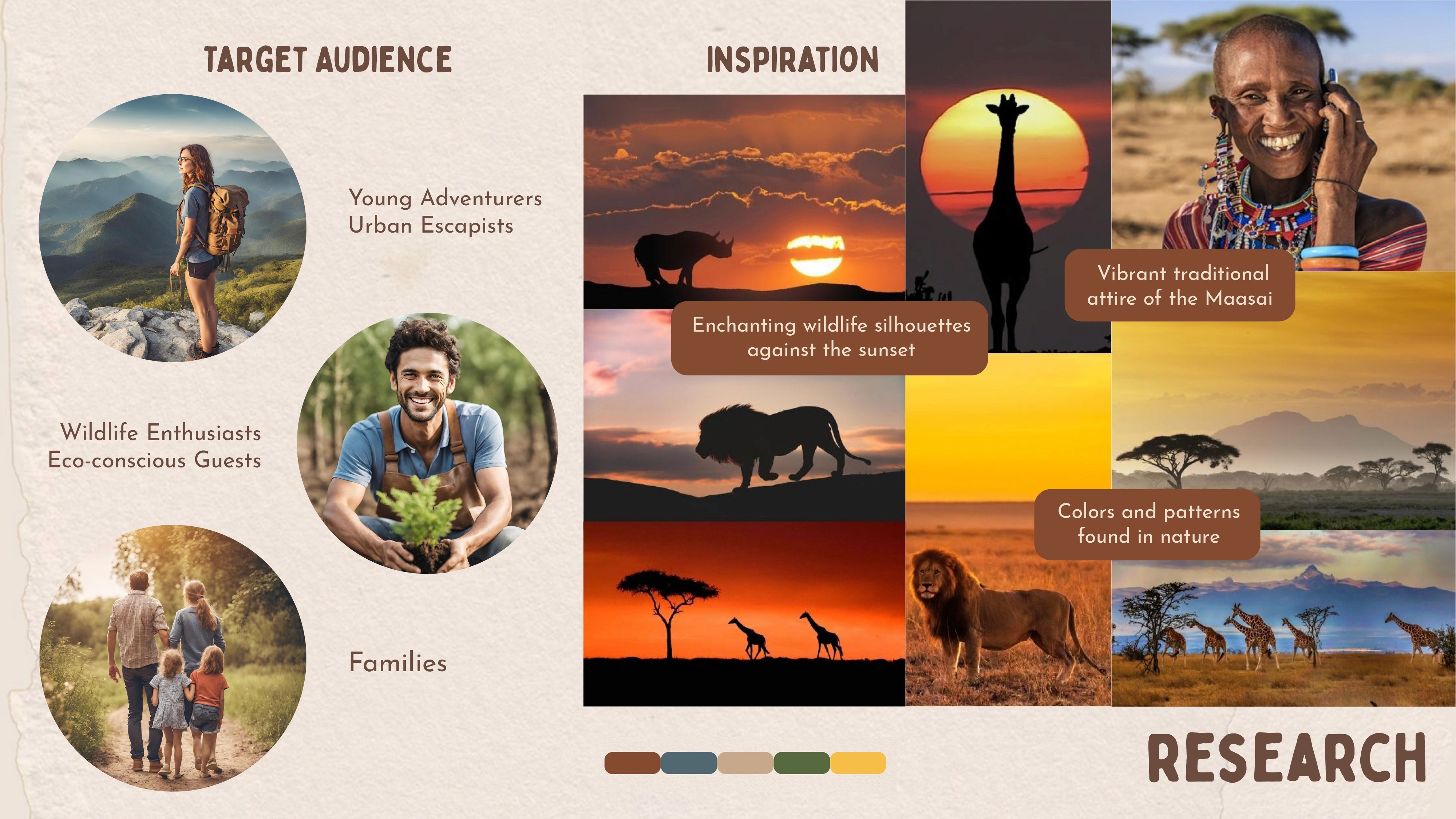 TARGET AUDIENCE

Young Adventurers
Urban Escapists

Wildlife Enthusiasts
Eco-conscious Guests

Families

INSPIRATION

Enchanting wildlife silhouettes against the sunset

Vibrant traditional attire of the Maasai

Colors and patterns found in nature

RESEARCH